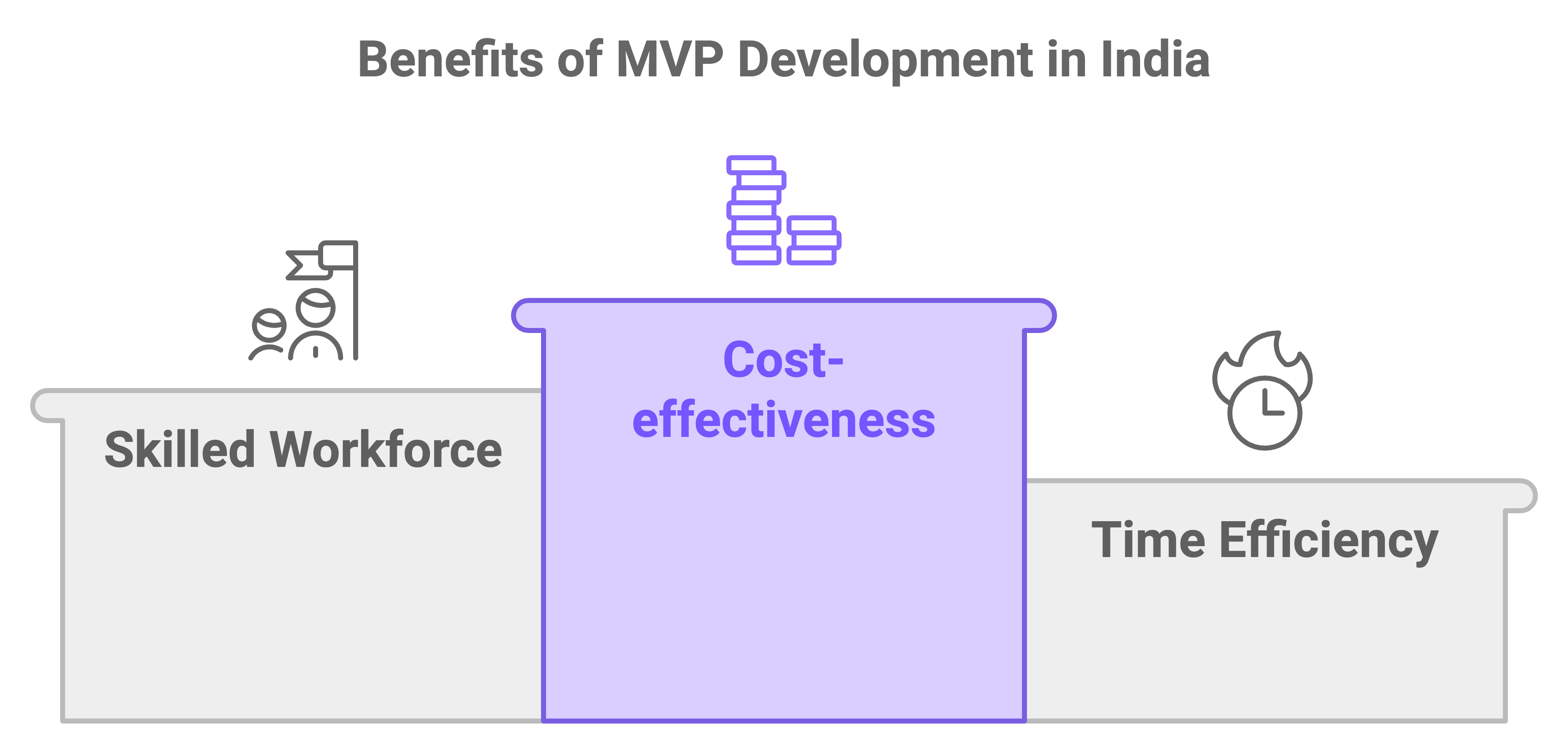 Benefits of MVP Development in India

Skilled Workforce

Cost-effectiveness

Time Efficiency